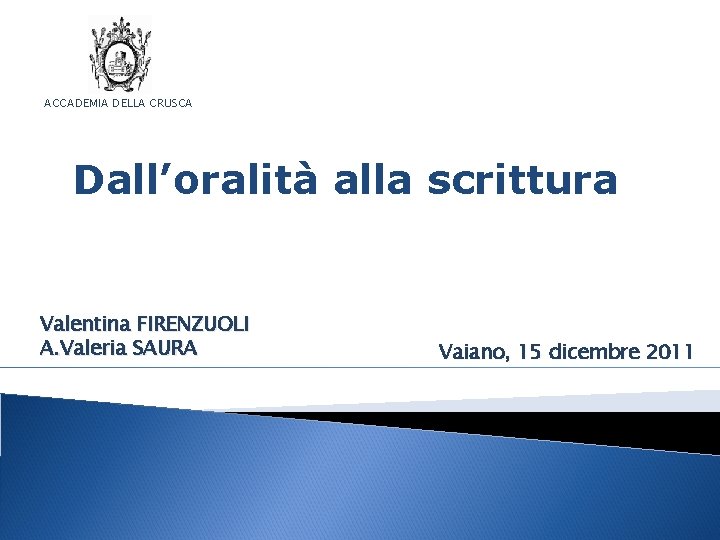 ACCADEMIA DELLA CRUSCA

Dall’oralità alla scrittura

Valentina FIRENZUOLI
A.Valeria SAURA

Vaiano, 15 dicembre 2011